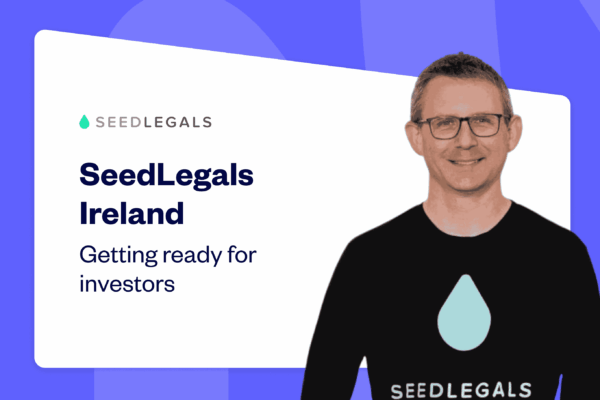 SEEDLEGALS

SeedLegals Ireland

Getting ready for investors

SEEDLEGALS